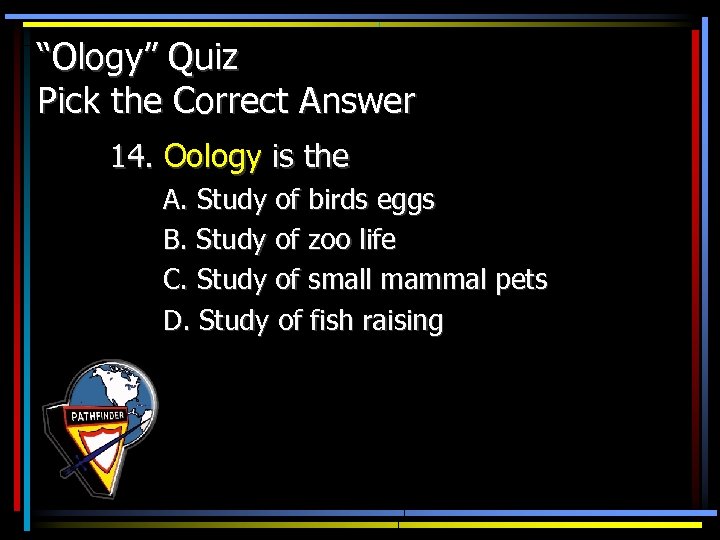 "Ology" Quiz
Pick the Correct Answer

14. Oology is the

A. Study of birds eggs

B. Study of zoo life

C. Study of small mammal pets

D. Study of fish raising

PATHFINDER